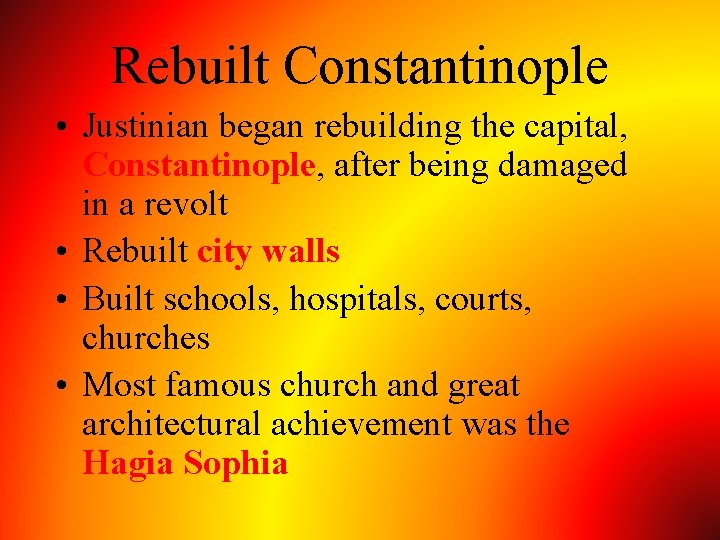 Rebuilt Constantinople

• Justinian began rebuilding the capital, Constantinople, after being damaged in a revolt

• Rebuilt city walls

• Built schools, hospitals, courts, churches

• Most famous church and great architectural achievement was the Hagia Sophia